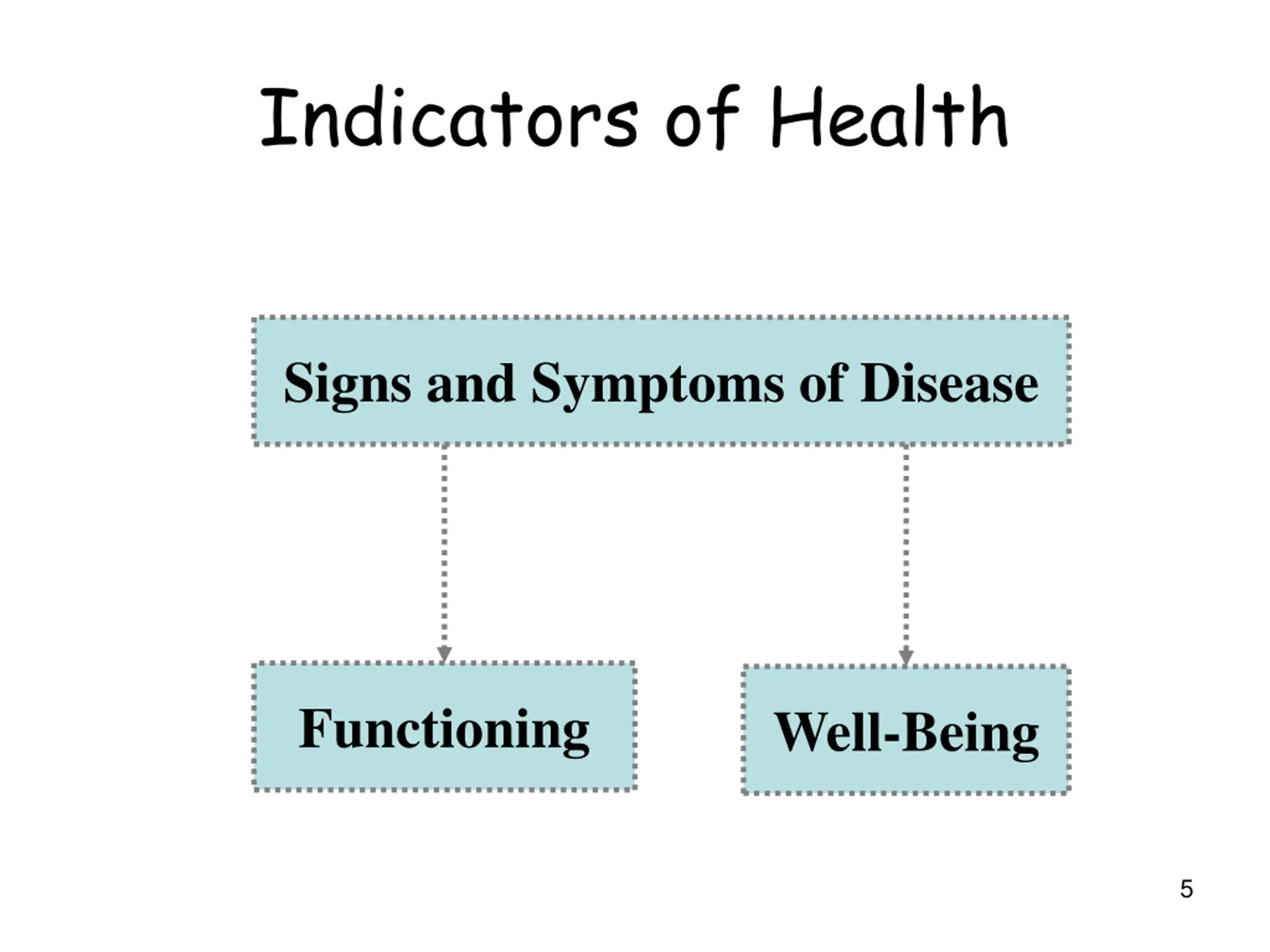 Indicators of Health

Signs and Symptoms of Disease

Functioning

Well-Being

5